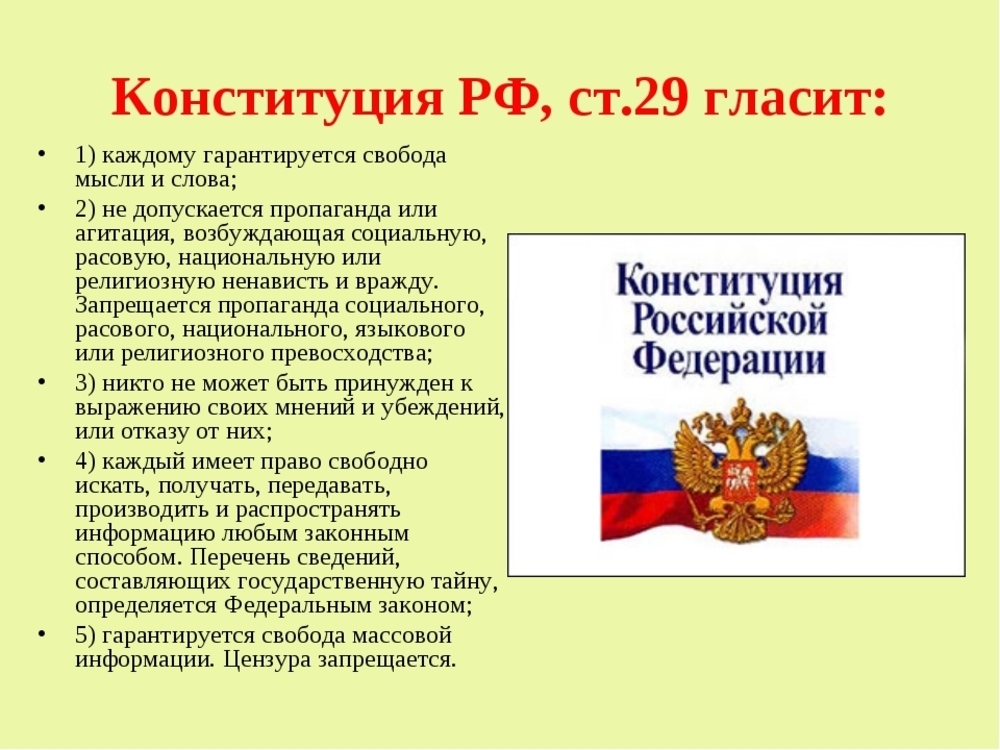 Конституция РФ, ст.29 гласит:

• 1) каждому гарантируется свобода мысли и слова;
• 2) не допускается пропаганда или агитация, возбуждающая социальную, расовую, национальную или религиозную ненависть и вражду. Запрещается пропаганда социального, расового, национального, языкового или религиозного превосходства;
• 3) никто не может быть принужден к выражению своих мнений и убеждений, или отказу от них;
• 4) каждый имеет право свободно искать, получать, передавать, производить и распространять информацию любым законным способом. Перечень сведений, составляющих государственную тайну, определяется Федеральным законом;
• 5) гарантируется свобода массовой информации. Цензура запрещается.

Конституция Российской Федерации